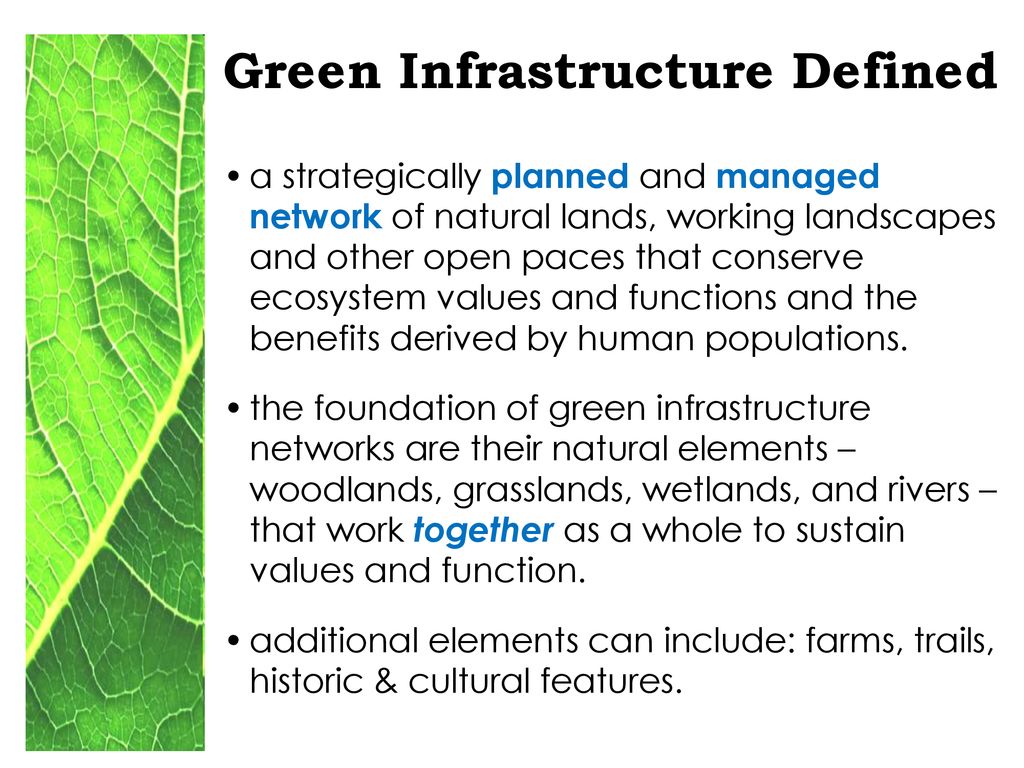 Green Infrastructure Defined

• a strategically planned and managed network of natural lands, working landscapes and other open paces that conserve ecosystem values and functions and the benefits derived by human populations.

• the foundation of green infrastructure networks are their natural elements – woodlands, grasslands, wetlands, and rivers – that work together as a whole to sustain values and function.

• additional elements can include: farms, trails, historic & cultural features.